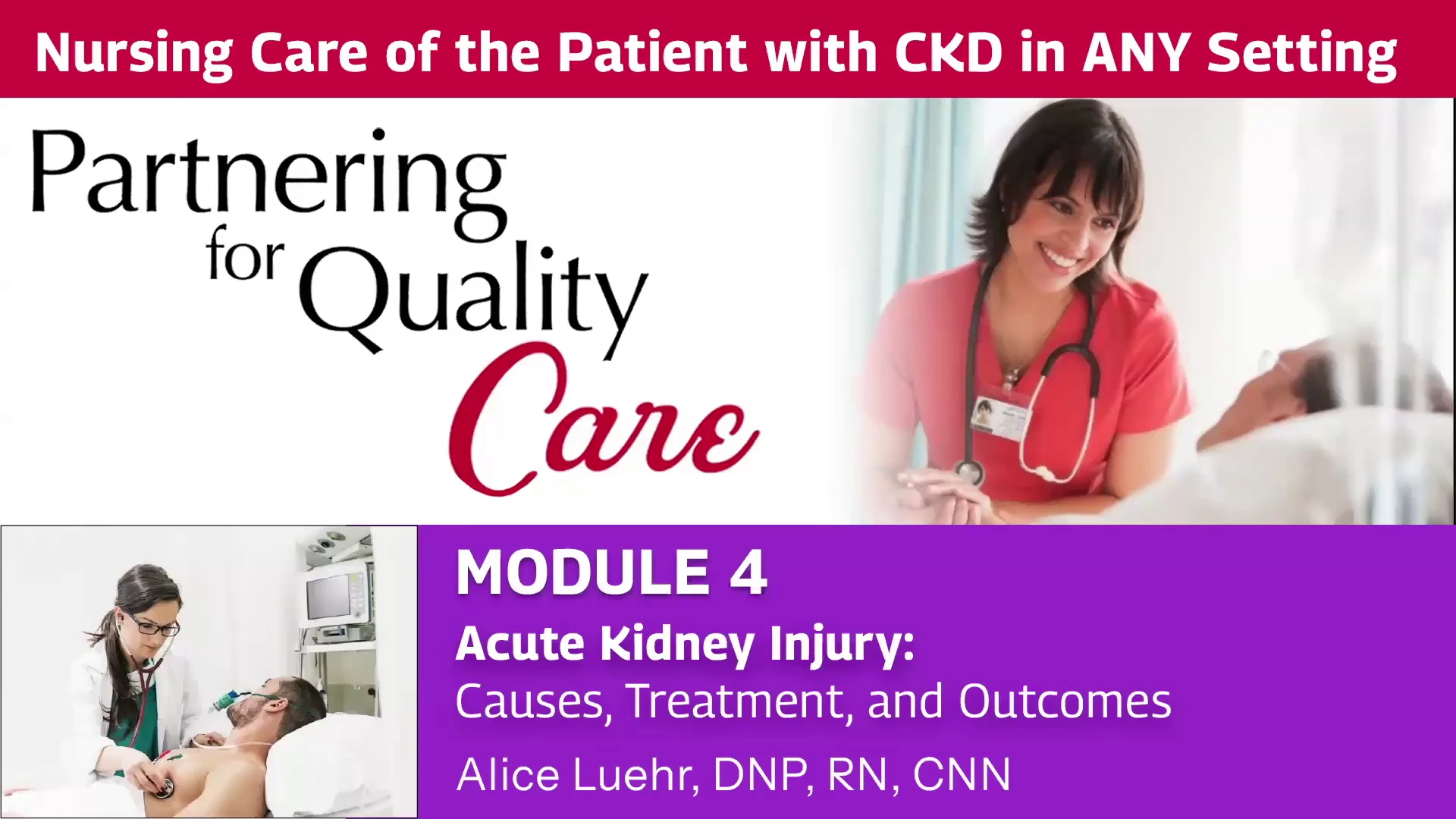 Nursing Care of the Patient with CKD in ANY Setting

Partnering for Quality Care

MODULE 4

Acute Kidney Injury:
Causes, Treatment, and Outcomes

Alice Luehr, DNP, RN, CNN